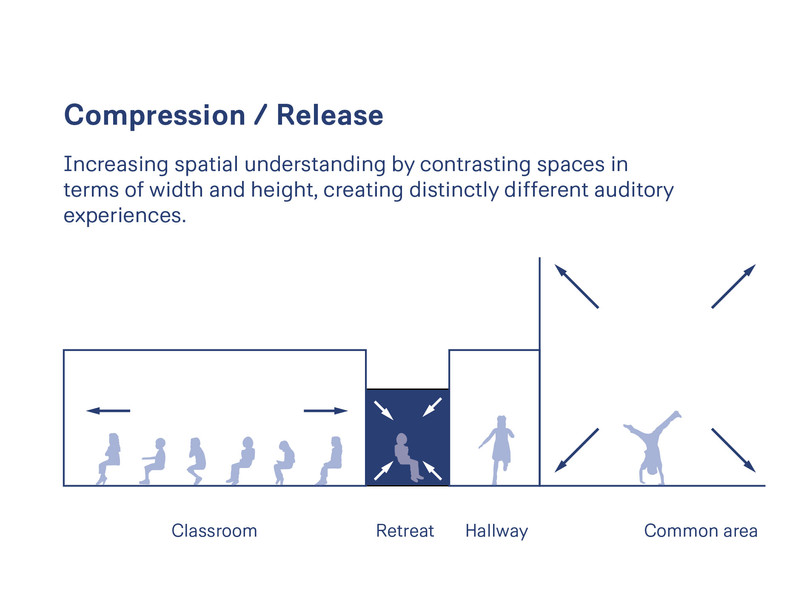 Compression / Release

Increasing spatial understanding by contrasting spaces in terms of width and height, creating distinctly different auditory experiences.

Classroom

Retreat

Hallway

Common area